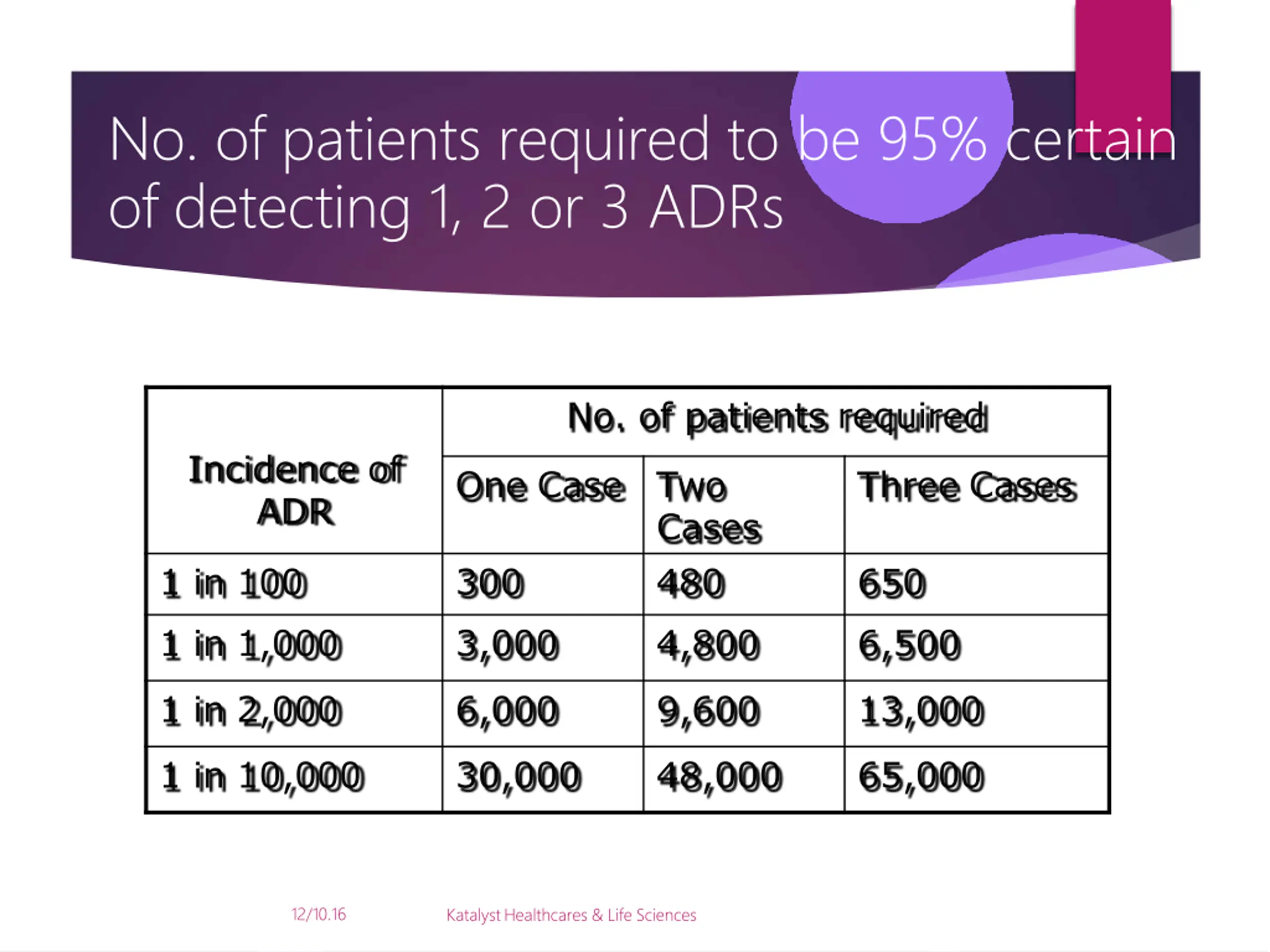 No. of patients required to be 95% certain of detecting 1, 2 or 3 ADRs

| Incidence of ADR | No. of patients required | | |
|---|---|---|---|
| | One Case | Two Cases | Three Cases |
| 1 in 100 | 300 | 480 | 650 |
| 1 in 1,000 | 3,000 | 4,800 | 6,500 |
| 1 in 2,000 | 6,000 | 9,600 | 13,000 |
| 1 in 10,000 | 30,000 | 48,000 | 65,000 |

12/10.16

Katalyst Healthcares & Life Sciences